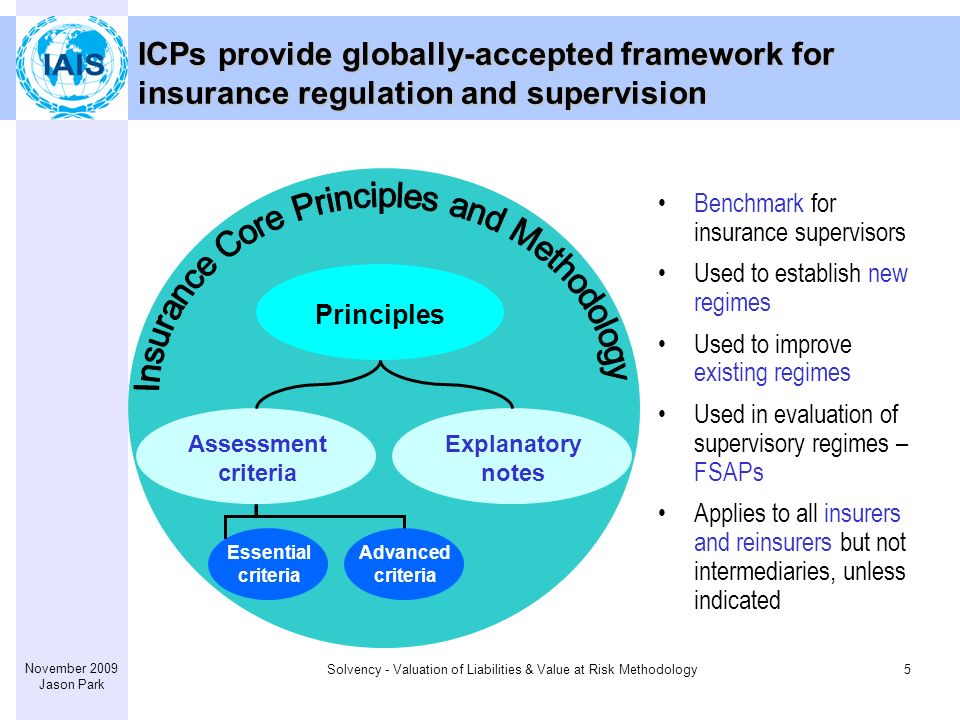 IAIS

ICPs provide globally-accepted framework for insurance regulation and supervision

Insurance Core Principles and Methodology

Principles

Assessment criteria

Explanatory notes

Essential criteria

Advanced criteria

• Benchmark for insurance supervisors
• Used to establish new regimes
• Used to improve existing regimes
• Used in evaluation of supervisory regimes – FSAPs
• Applies to all insurers and reinsurers but not intermediaries, unless indicated

November 2009
Jason Park

Solvency - Valuation of Liabilities & Value at Risk Methodology

5